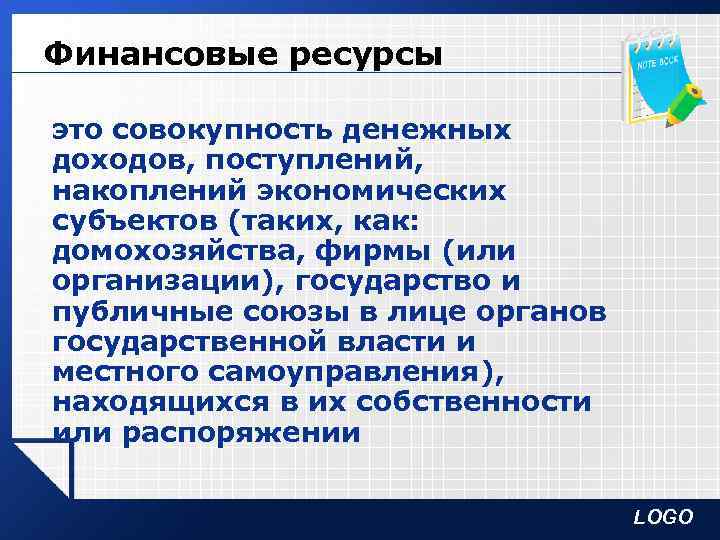 Финансовые ресурсы

NOTE BOOK

это совокупность денежных доходов, поступлений, накоплений экономических субъектов (таких, как: домохозяйства, фирмы (или организации), государство и публичные союзы в лице органов государственной власти и местного самоуправления), находящихся в их собственности или распоряжении

LOGO